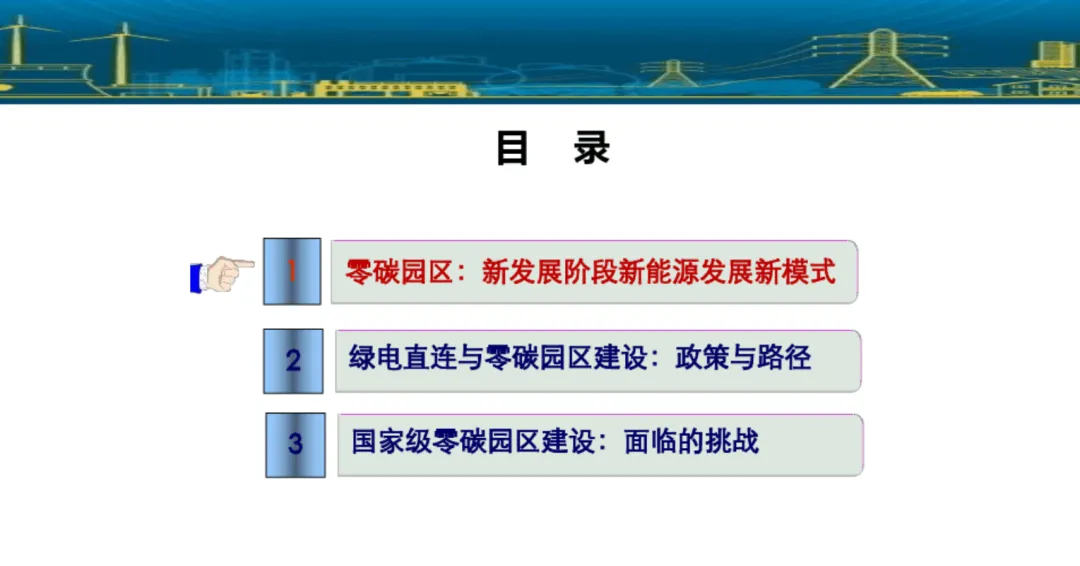 目　录

1 零碳园区：新发展阶段新能源发展新模式

2 绿电直连与零碳园区建设：政策与路径

3 国家级零碳园区建设：面临的挑战